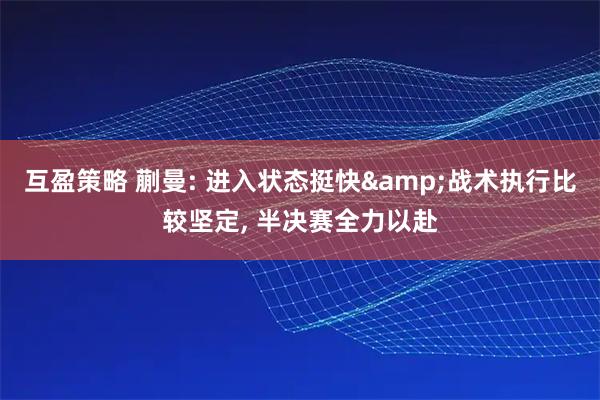 互盈策略 蒯曼: 进入状态挺快&amp;战术执行比较坚定, 半决赛全力以赴